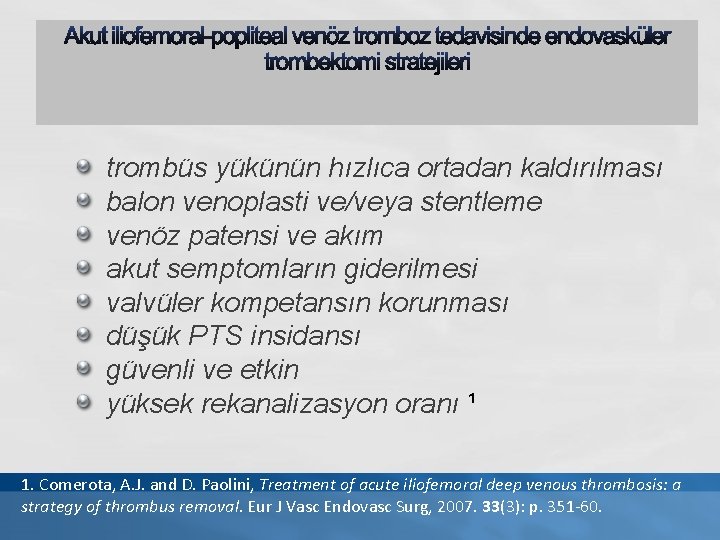 Akut iliofemoral-popliteal venöz tromboz tedavisinde endovasküler trombektomi stratejileri

trombüs yükünün hızlıca ortadan kaldırılması
balon venoplasti ve/veya stentleme
venöz patensi ve akım
akut semptomların giderilmesi
valvüler kompetansın korunması
düşük PTS insidansı
güvenli ve etkin
yüksek rekanalizasyon oranı $^1$

1. Comerota, A.J. and D. Paolini, Treatment of acute iliofemoral deep venous thrombosis: a strategy of thrombus removal. Eur J Vasc Endovasc Surg, 2007. 33(3): p. 351-60.